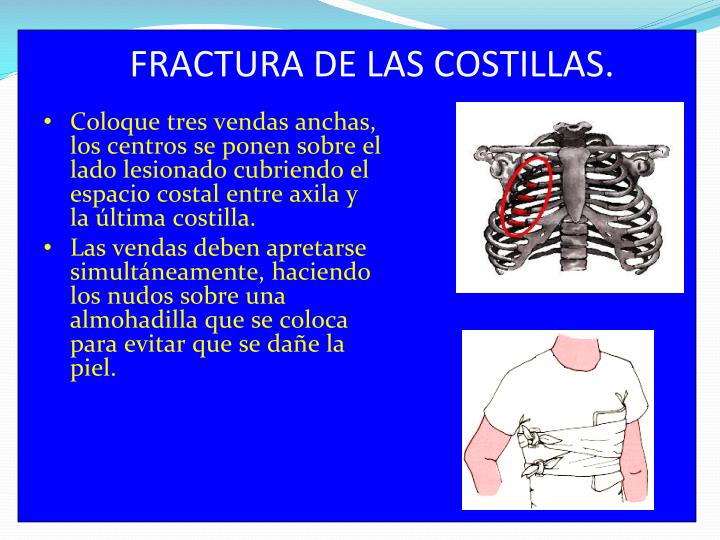 FRACTURA DE LAS COSTILLAS.

• Coloque tres vendas anchas, los centros se ponen sobre el lado lesionado cubriendo el espacio costal entre axila y la última costilla.

• Las vendas deben apretarse simultáneamente, haciendo los nudos sobre una almohadilla que se coloca para evitar que se dañe la piel.